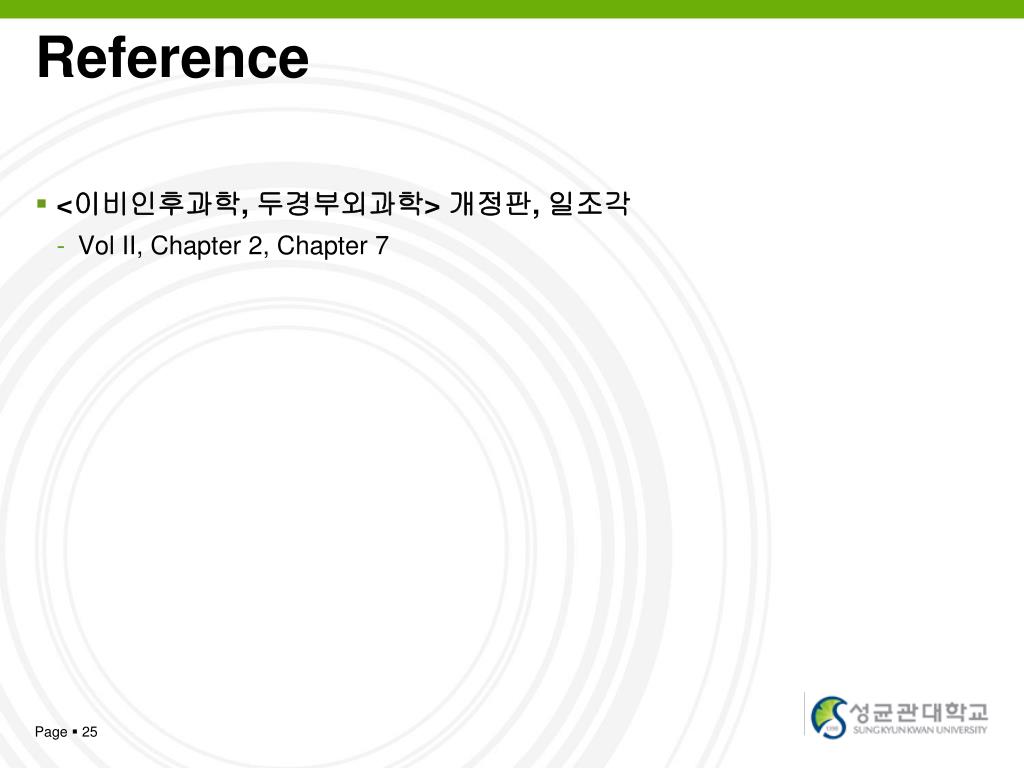 Reference

▪ <이비인후과학, 두경부외과학> 개정판, 일조각

- Vol II, Chapter 2, Chapter 7

Page ▪ 25

성균관대학교
SUNGKYUNKWAN UNIVERSITY